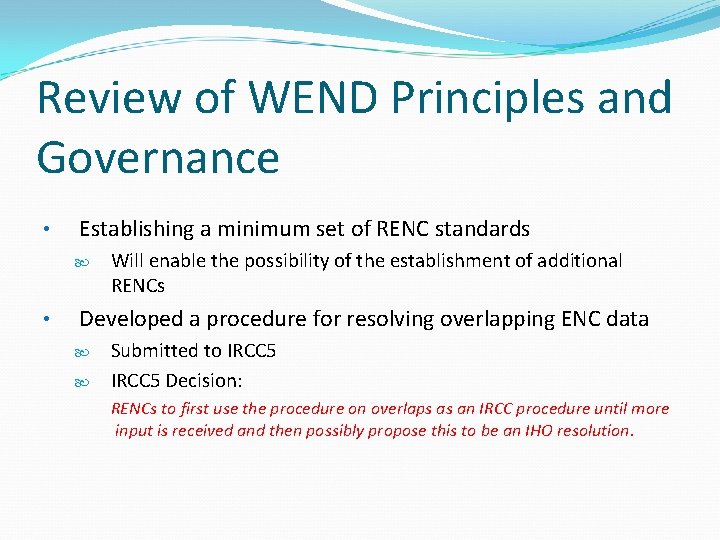 Review of WEND Principles and Governance

• Establishing a minimum set of RENC standards
  Will enable the possibility of the establishment of additional RENCs
• Developed a procedure for resolving overlapping ENC data
  Submitted to IRCC5
  IRCC5 Decision:
  RENCs to first use the procedure on overlaps as an IRCC procedure until more input is received and then possibly propose this to be an IHO resolution.